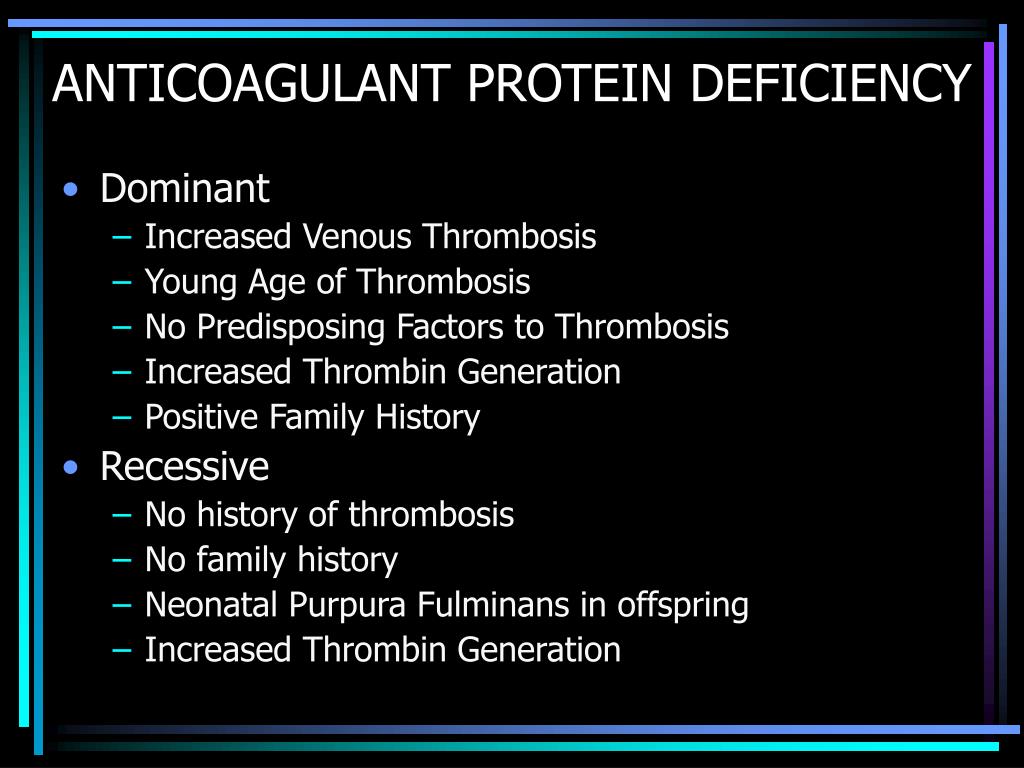 ANTICOAGULANT PROTEIN DEFICIENCY

• Dominant
– Increased Venous Thrombosis
– Young Age of Thrombosis
– No Predisposing Factors to Thrombosis
– Increased Thrombin Generation
– Positive Family History
• Recessive
– No history of thrombosis
– No family history
– Neonatal Purpura Fulminans in offspring
– Increased Thrombin Generation